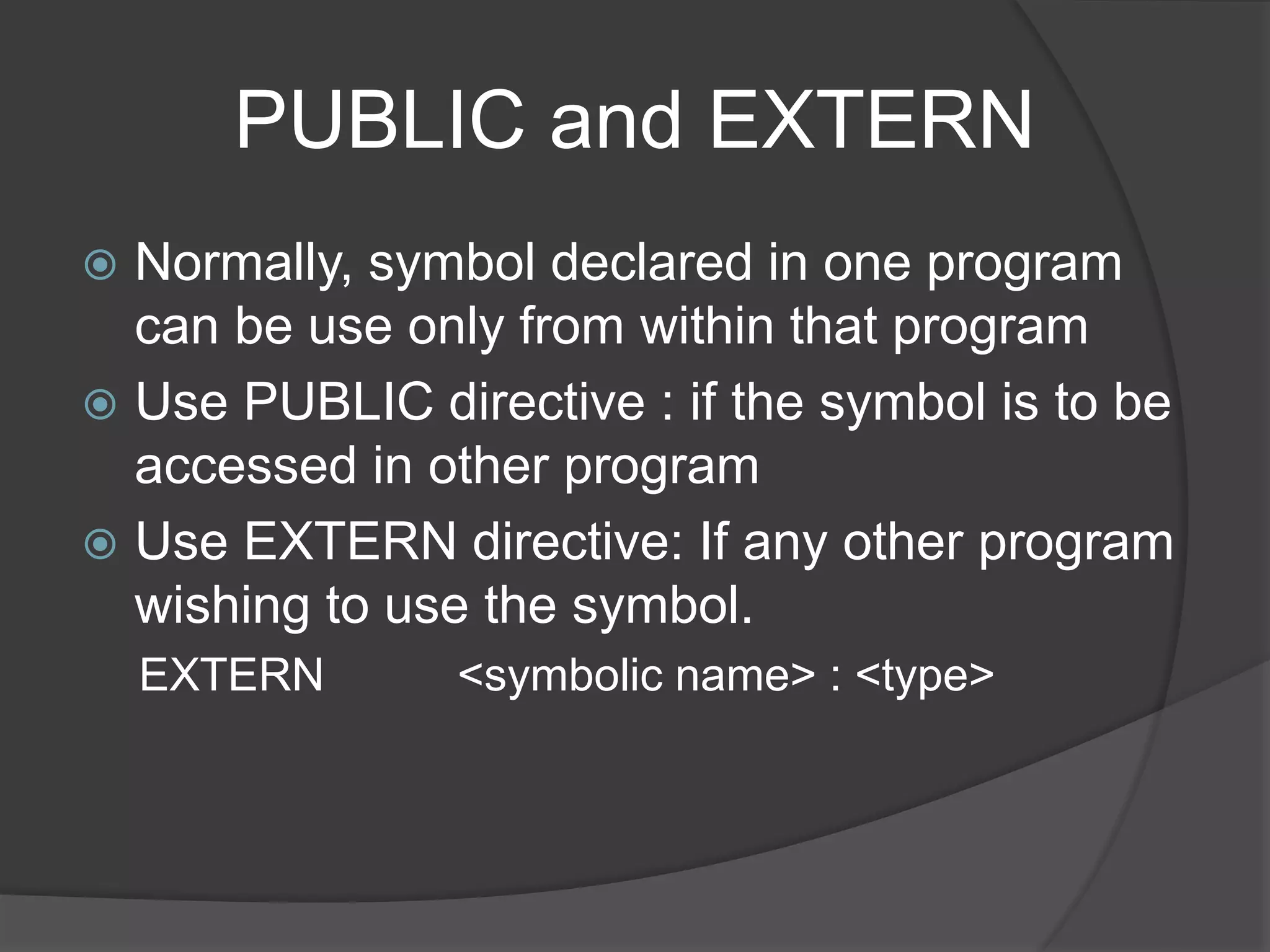 PUBLIC and EXTERN

Normally, symbol declared in one program can be use only from within that program

Use PUBLIC directive : if the symbol is to be accessed in other program

Use EXTERN directive: If any other program wishing to use the symbol.

EXTERN <symbolic name> : <type>